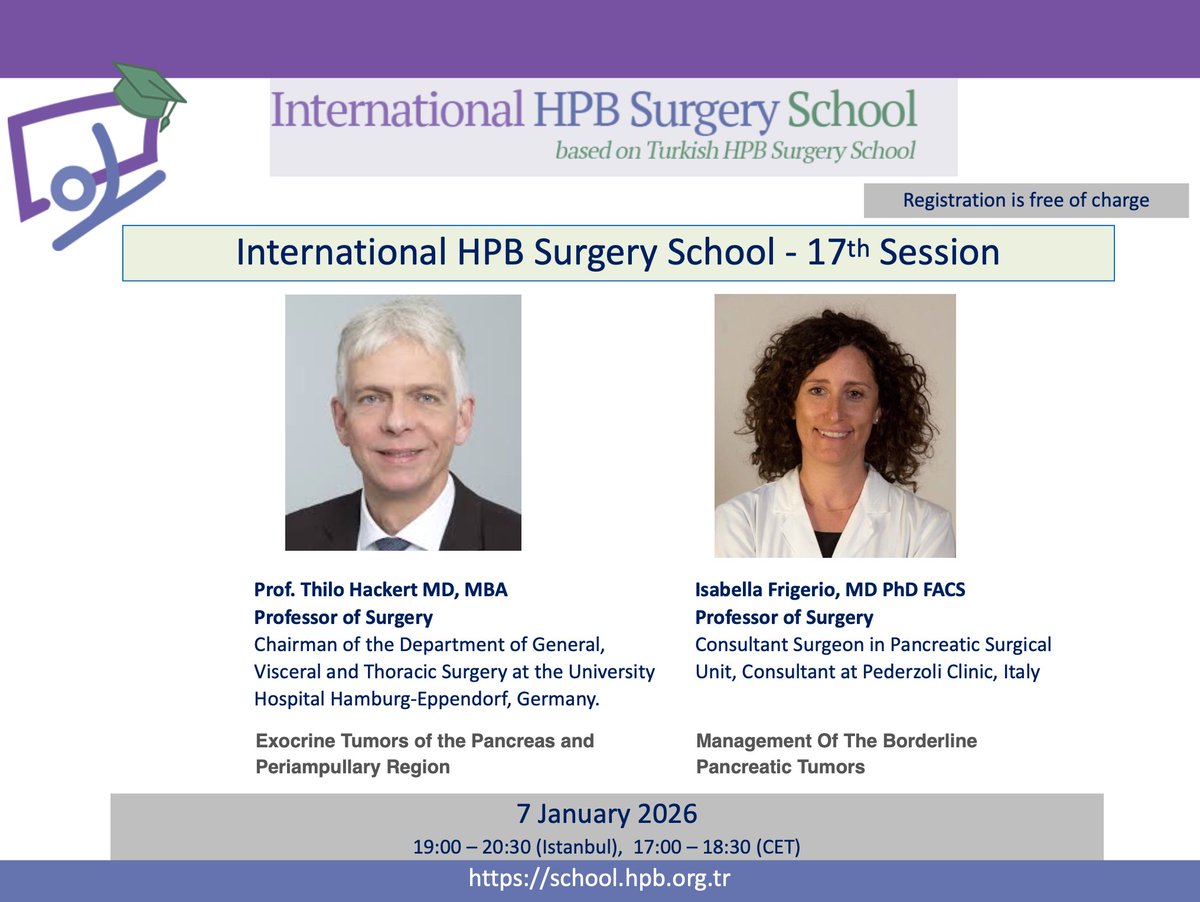 International HPB Surgery School
based on Turkish HPB Surgery School

Registration is free of charge

International HPB Surgery School - 17th Session

Prof. Thilo Hackert MD, MBA
Professor of Surgery
Chairman of the Department of General, Visceral and Thoracic Surgery at the University Hospital Hamburg-Eppendorf, Germany.

Exocrine Tumors of the Pancreas and Periampullary Region

Isabella Frigerio, MD PhD FACS
Professor of Surgery
Consultant Surgeon in Pancreatic Surgical Unit, Consultant at Pederzoli Clinic, Italy

Management Of The Borderline Pancreatic Tumors

7 January 2026
19:00 – 20:30 (Istanbul), 17:00 – 18:30 (CET)

https://school.hpb.org.tr